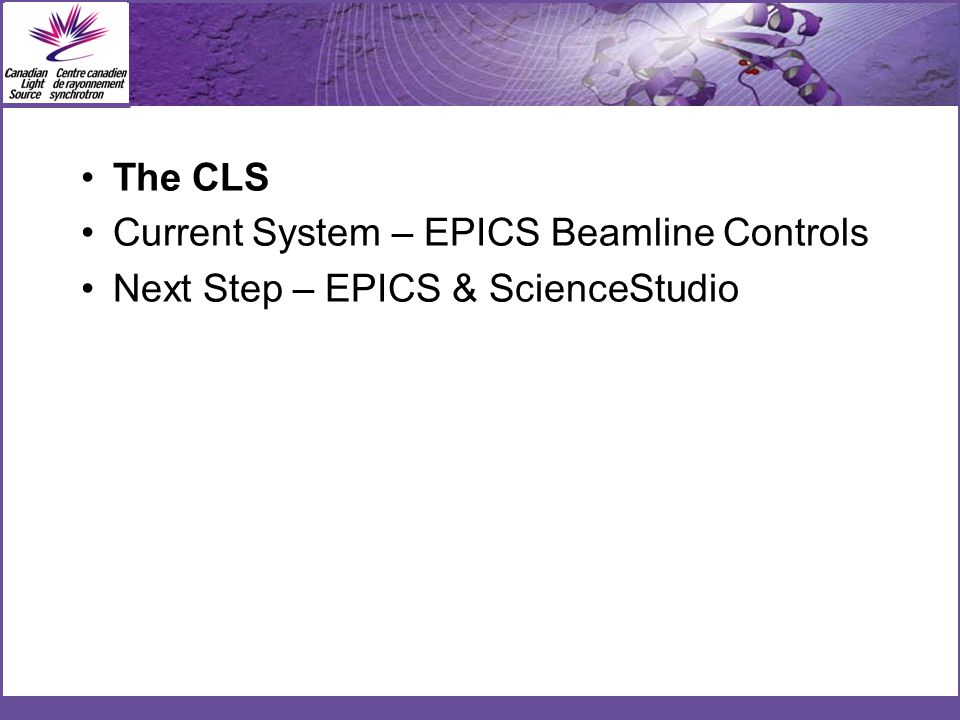 Canadian Light Source
Centre canadien de rayonnement synchrotron

• The CLS
• Current System – EPICS Beamline Controls
• Next Step – EPICS & ScienceStudio